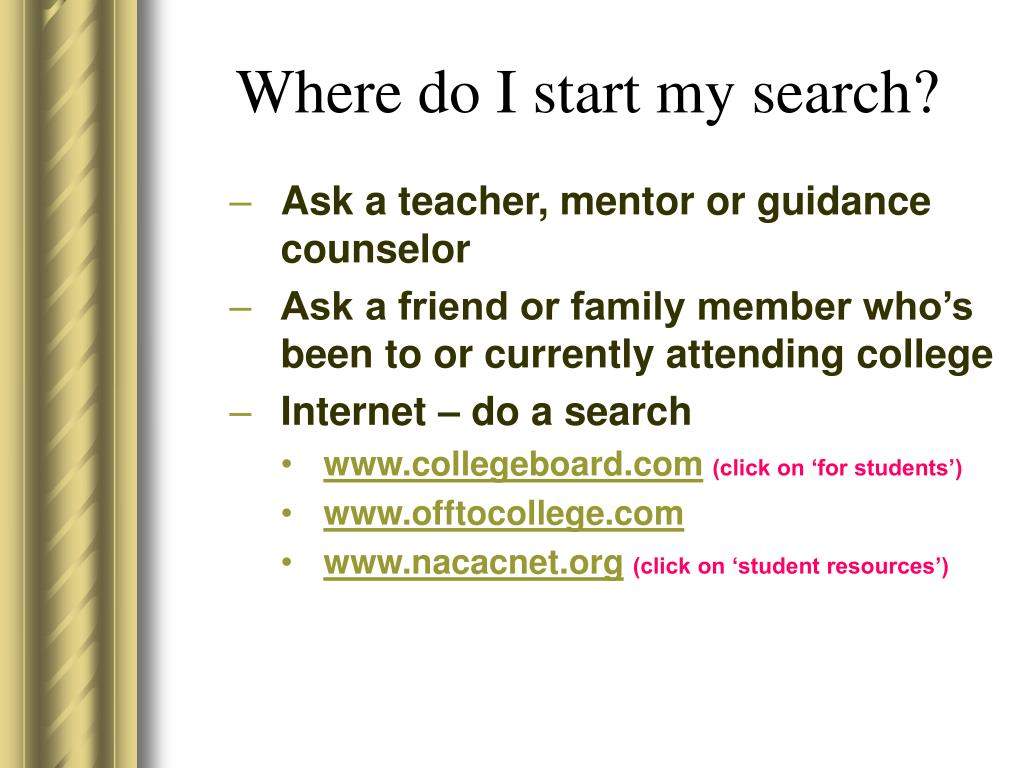 Where do I start my search?

– Ask a teacher, mentor or guidance counselor
– Ask a friend or family member who’s been to or currently attending college
– Internet – do a search
• www.collegeboard.com (click on ‘for students’)
• www.offtocollege.com
• www.nacacnet.org (click on ‘student resources’)